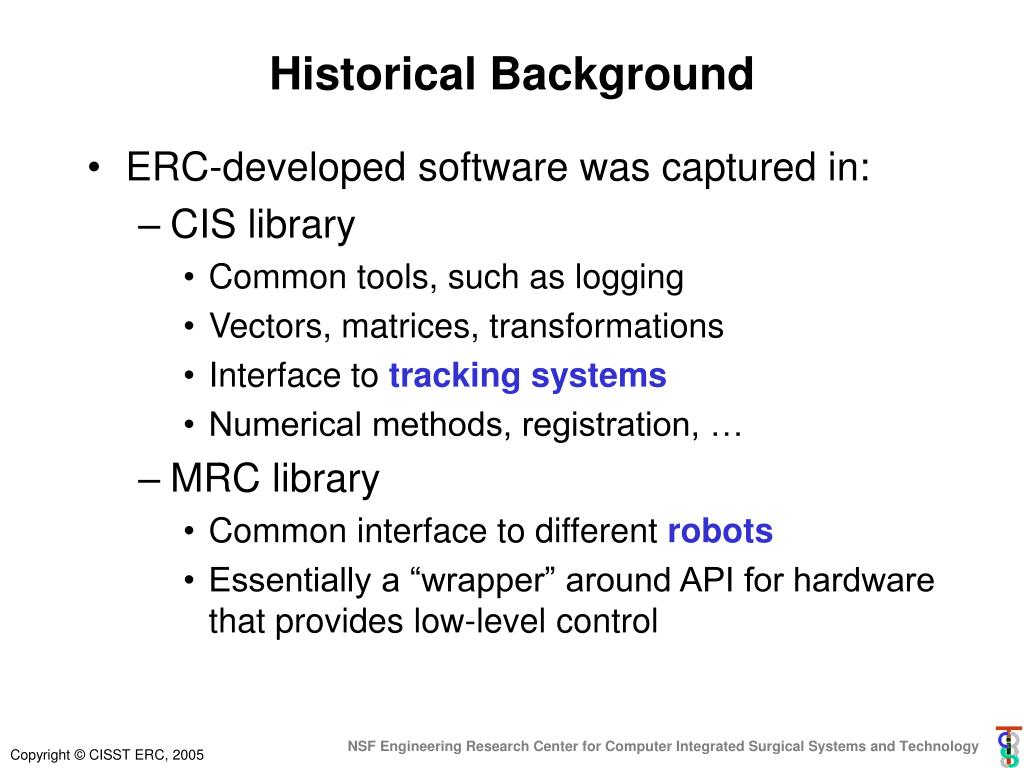 Historical Background

• ERC-developed software was captured in:
– CIS library
• Common tools, such as logging
• Vectors, matrices, transformations
• Interface to tracking systems
• Numerical methods, registration, …
– MRC library
• Common interface to different robots
• Essentially a “wrapper” around API for hardware that provides low-level control

Copyright © CISST ERC, 2005

NSF Engineering Research Center for Computer Integrated Surgical Systems and Technology